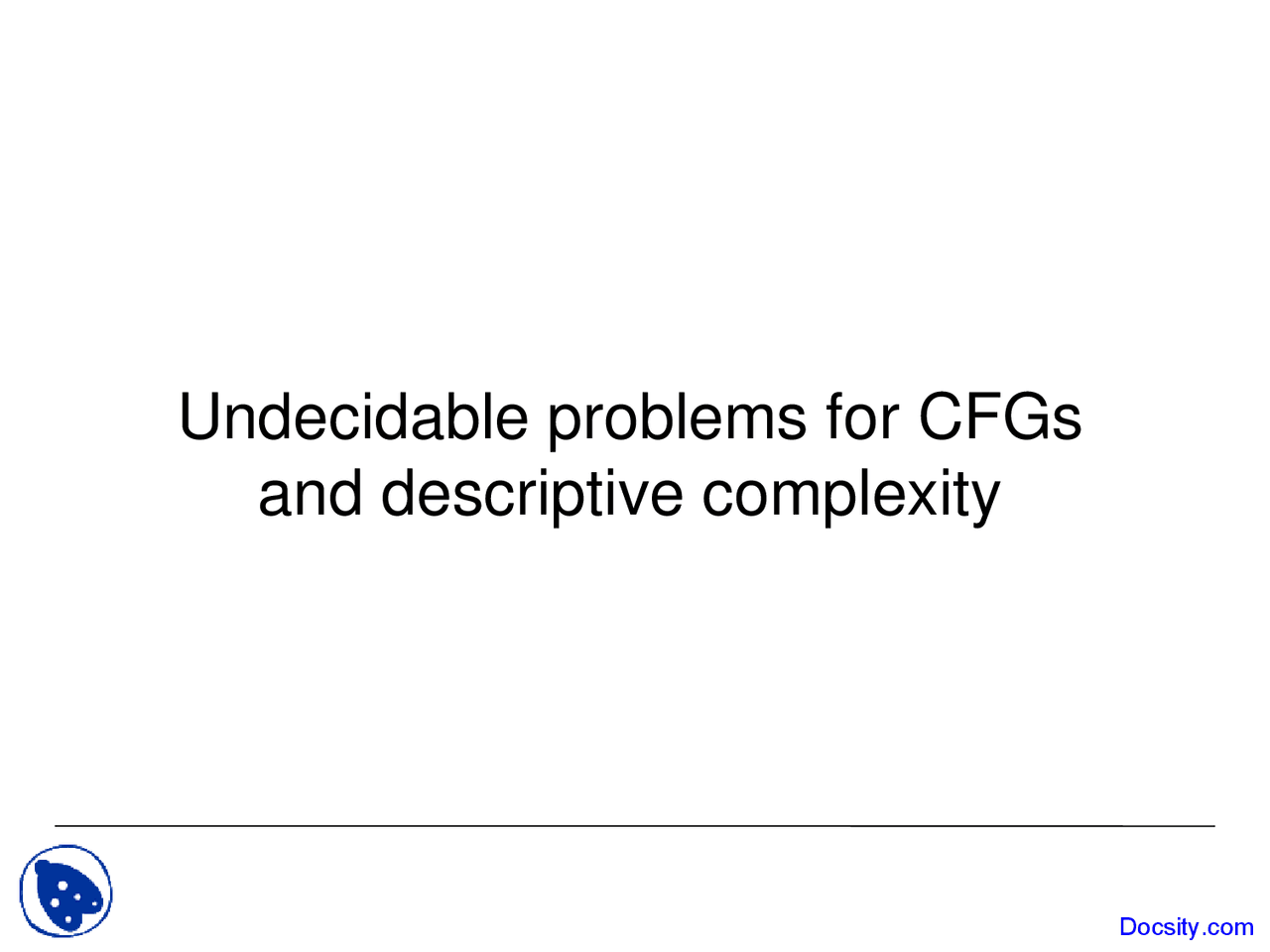 Undecidable problems for CFGs and descriptive complexity

Docsity.com